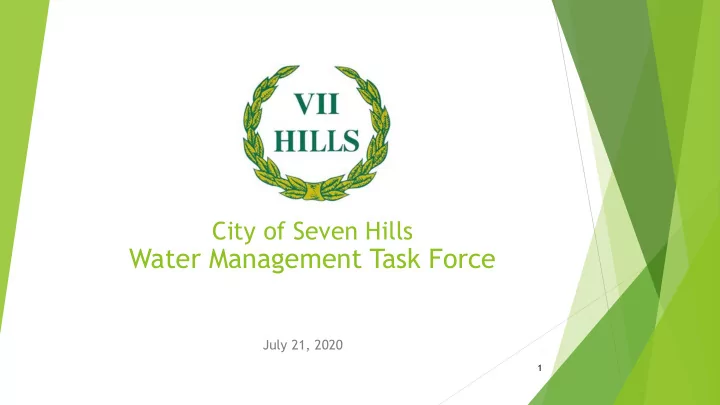 VII
HILLS

City of Seven Hills
Water Management Task Force

July 21, 2020

1